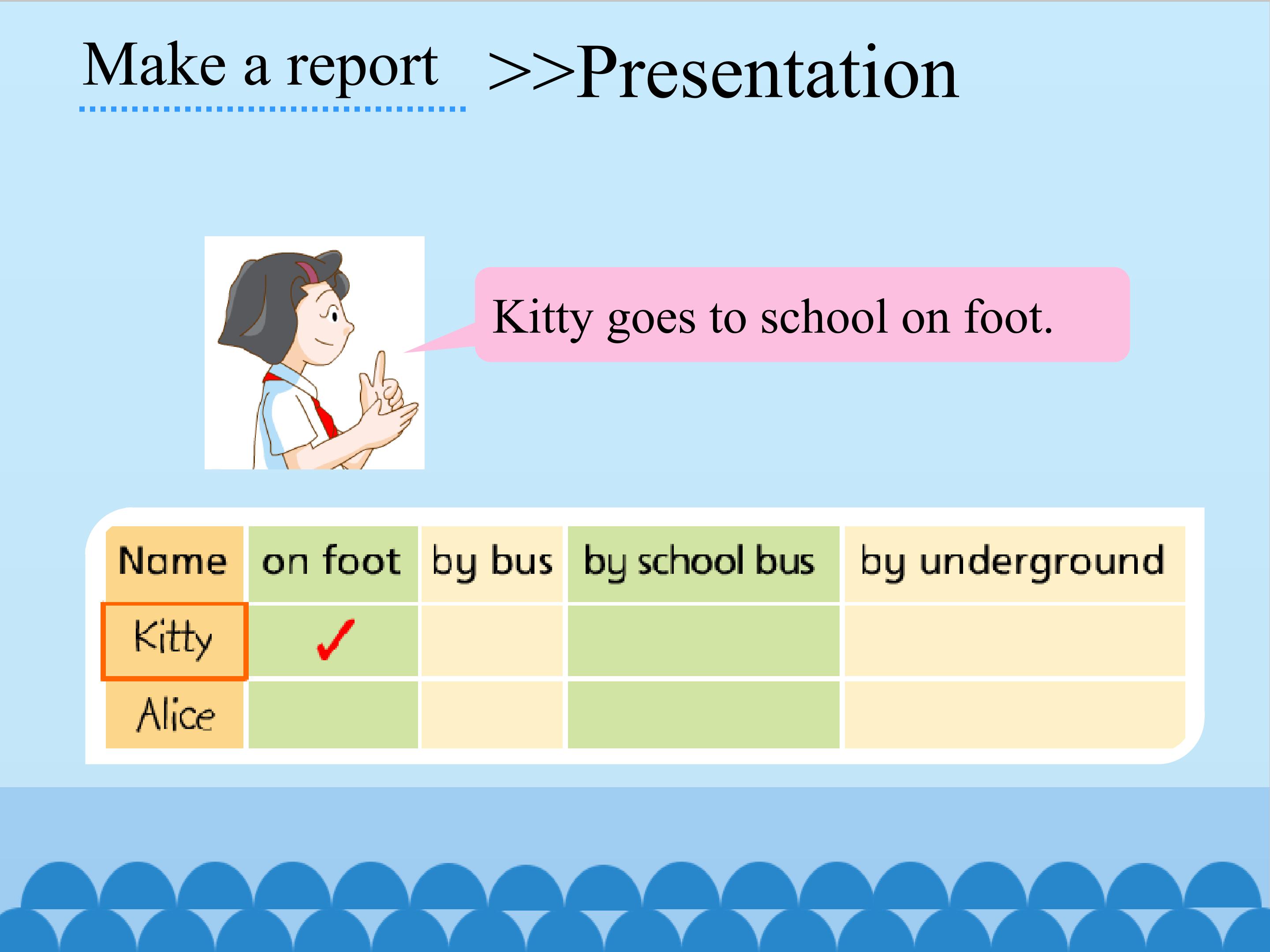 Make a report >>Presentation

Kitty goes to school on foot.

| Name | on foot | by bus | by school bus | by underground |
|---|---|---|---|---|
| Kitty | ✓ | | | |
| Alice | | | | |